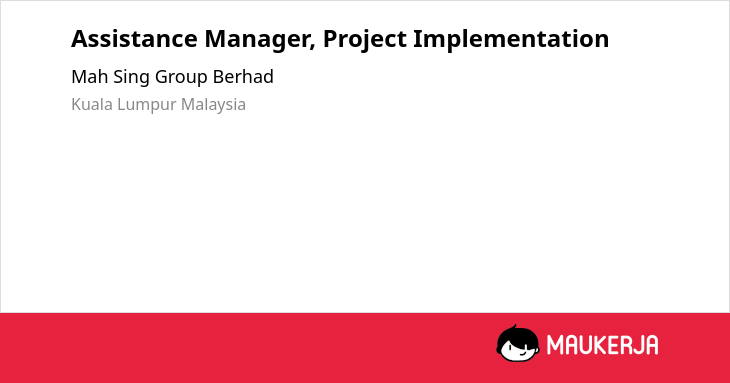 Assistance Manager, Project Implementation

Mah Sing Group Berhad

Kuala Lumpur Malaysia

MAUKERJA